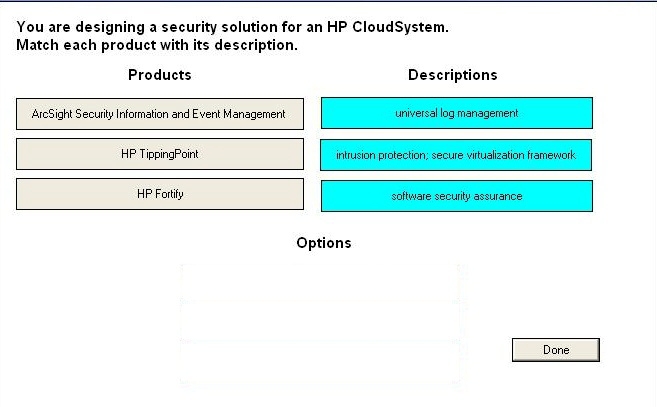 You are designing a security solution for an HP CloudSystem.
Match each product with its description.

Products

ArcSight Security Information and Event Management

HP TippingPoint

HP Fortify

Descriptions

universal log management

intrusion protection; secure virtualization framework

software security assurance

Options

Done